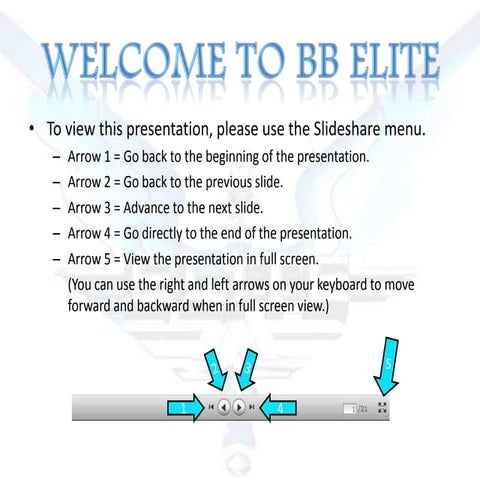 WELCOME TO BB ELITE

• To view this presentation, please use the Slideshare menu.
– Arrow 1 = Go back to the beginning of the presentation.
– Arrow 2 = Go back to the previous slide.
– Arrow 3 = Advance to the next slide.
– Arrow 4 = Go directly to the end of the presentation.
– Arrow 5 = View the presentation in full screen.
(You can use the right and left arrows on your keyboard to move forward and backward when in full screen view.)

2 3 5

1 4 1/21